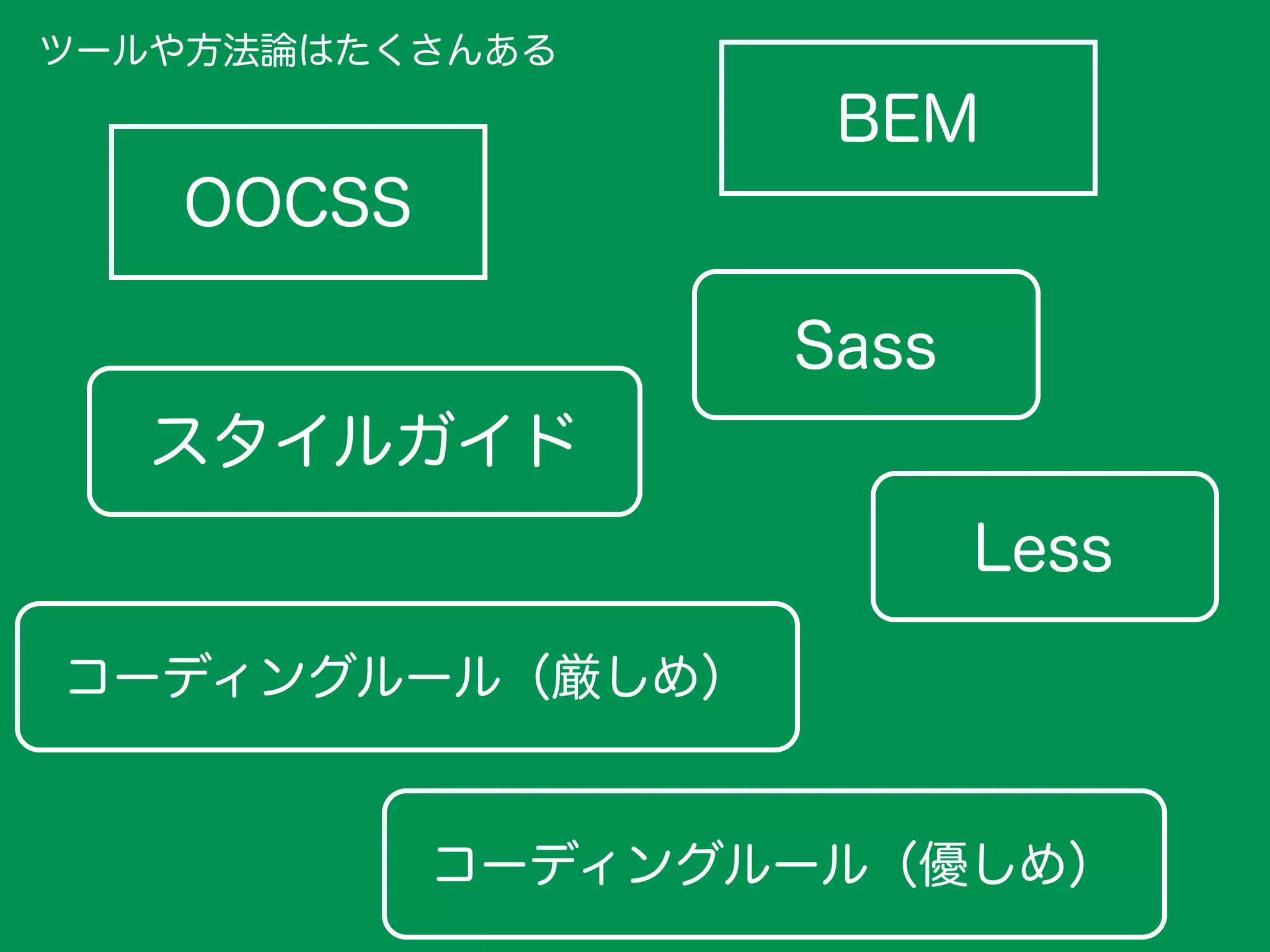 ツールや方法論はたくさんある

BEM

OOCSS

Sass

スタイルガイド

Less

コーディングルール（厳しめ）

コーディングルール（優しめ）